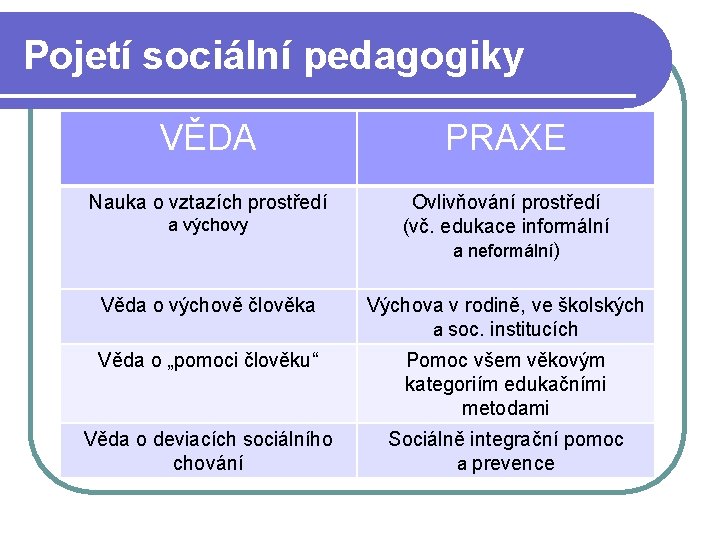 Pojetí sociální pedagogiky

| VĚDA | PRAXE |
|---|---|
| Nauka o vztazích prostředí a výchovy | Ovlivňování prostředí (vč. edukace informální a neformální) |
| Věda o výchově člověka | Výchova v rodině, ve školských a soc. institucích |
| Věda o „pomoci člověku“ | Pomoc všem věkovým kategoriím edukačními metodami |
| Věda o deviacích sociálního chování | Sociálně integrační pomoc a prevence |